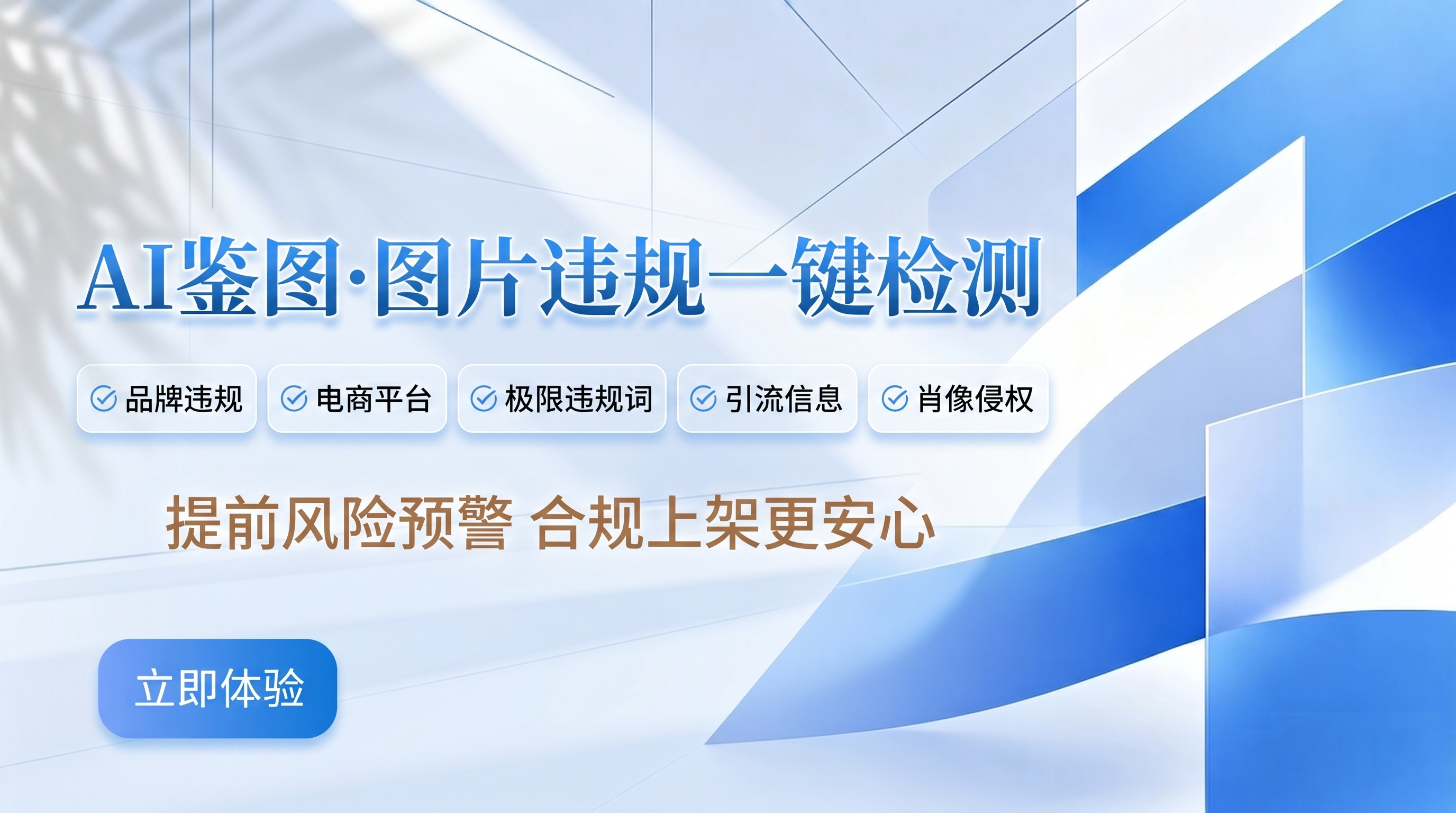 AI鉴图·图片违规一键检测

品牌违规 电商平台 极限违规词 引流信息 肖像侵权

提前风险预警 合规上架更安心

立即体验